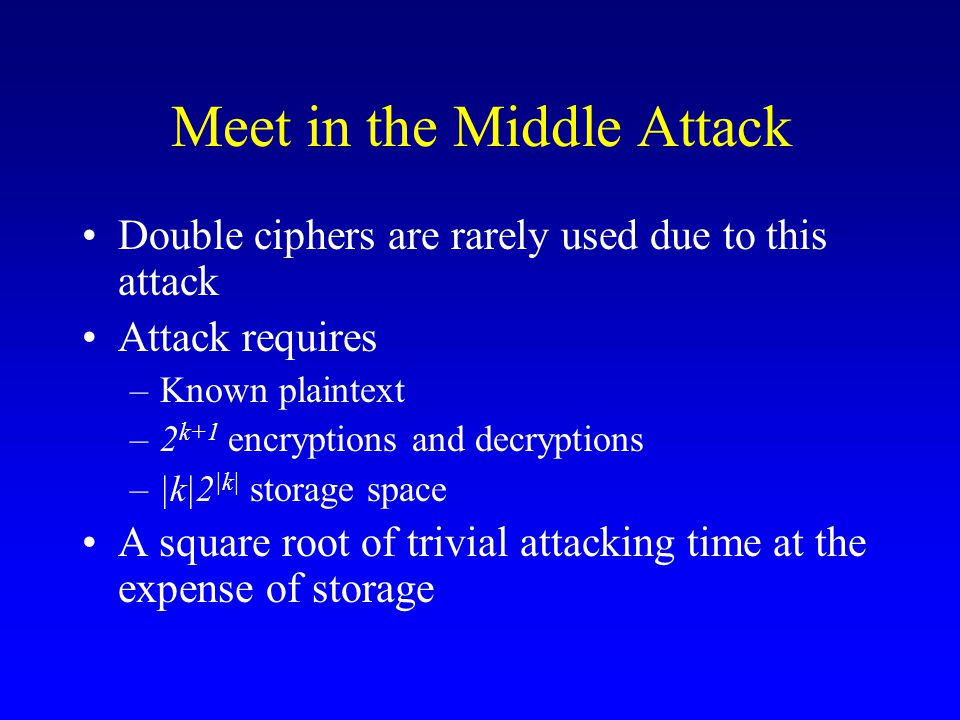 Meet in the Middle Attack

• Double ciphers are rarely used due to this attack

• Attack requires

– Known plaintext

– $2^{k+1}$ encryptions and decryptions

– $|k|2^{|k|}$ storage space

• A square root of trivial attacking time at the expense of storage